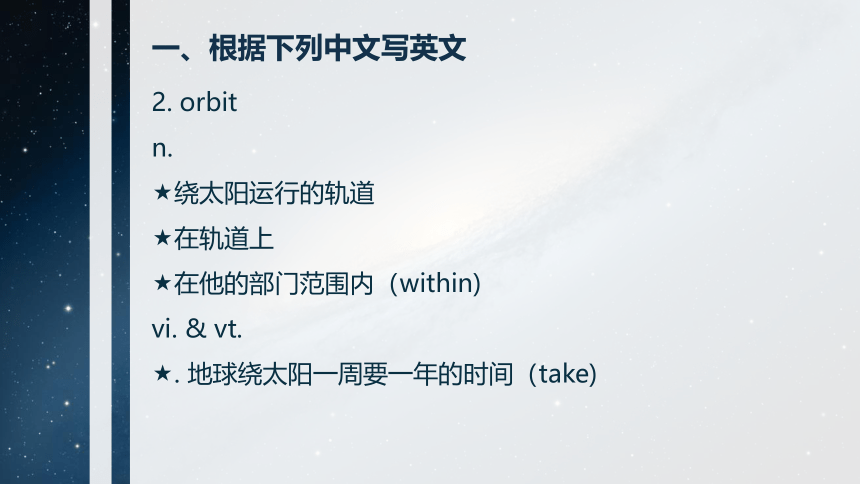 一、根据下列中文写英文

2. orbit

n.

★绕太阳运行的轨道

★在轨道上

★在他的部门范围内（within)

vi. & vt.

★. 地球绕太阳一周要一年的时间（take)